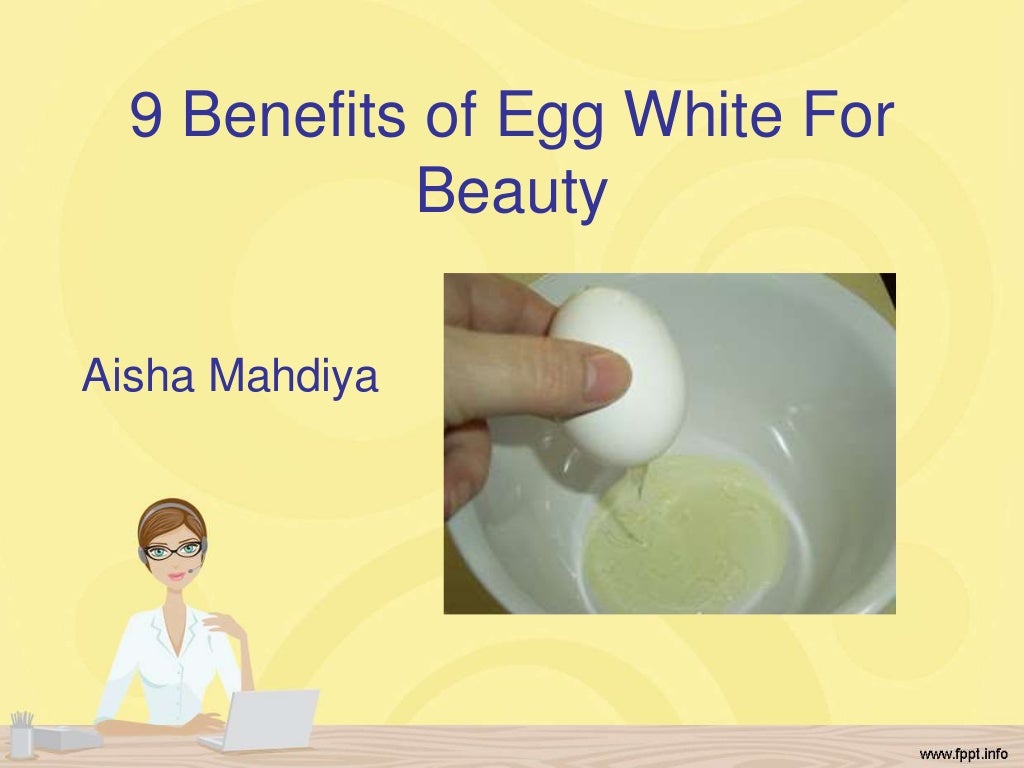 9 Benefits of Egg White For Beauty

Aisha Mahdiya

www.fppt.info